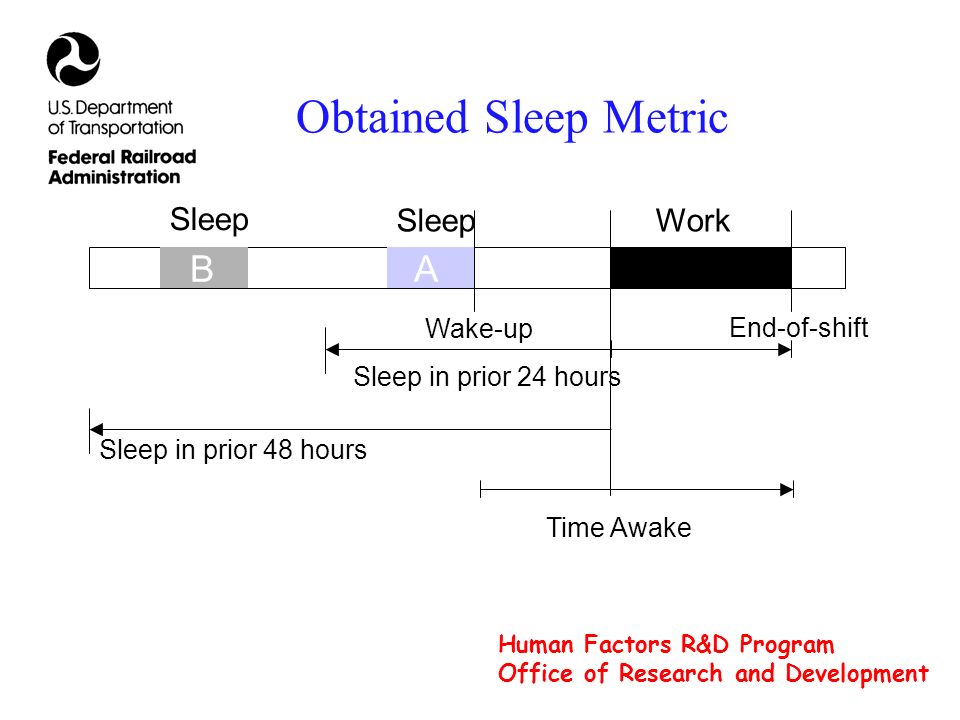 U.S. Department of Transportation
Federal Railroad Administration

Obtained Sleep Metric

Sleep

Sleep

Work

B

A

Wake-up

End-of-shift

Sleep in prior 24 hours

Sleep in prior 48 hours

Time Awake

Human Factors R&D Program
Office of Research and Development